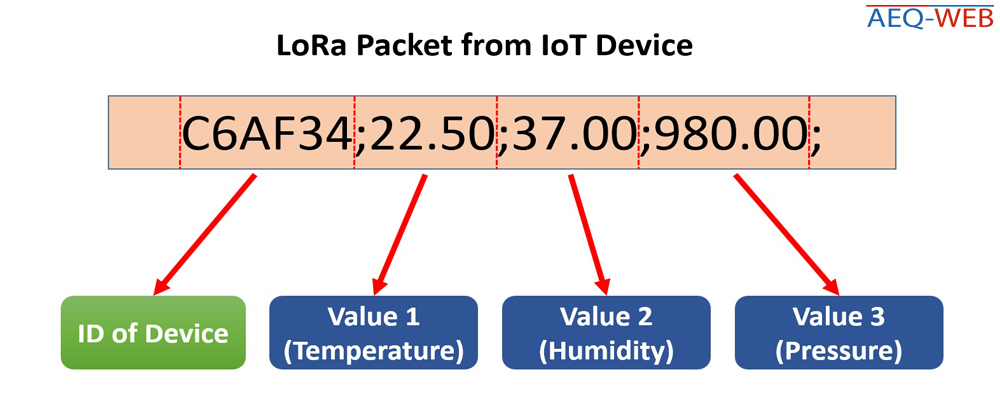 AEQ-WEB

LoRa Packet from IoT Device

C6AF34;22.50;37.00;980.00;

ID of Device

Value 1 (Temperature)

Value 2 (Humidity)

Value 3 (Pressure)